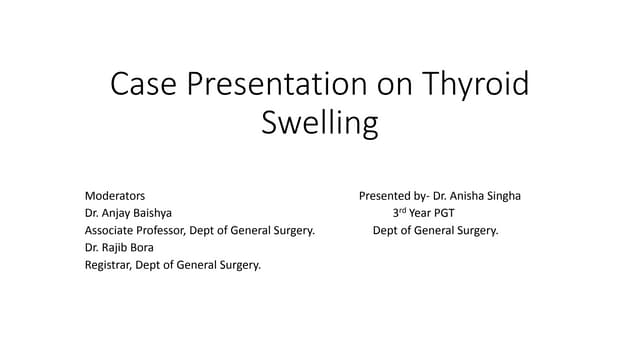 Case Presentation on Thyroid Swelling

Moderators
Dr. Anjay Baishya
Associate Professor, Dept of General Surgery.
Dr. Rajib Bora
Registrar, Dept of General Surgery.

Presented by- Dr. Anisha Singha
3$^{rd}$ Year PGT
Dept of General Surgery.